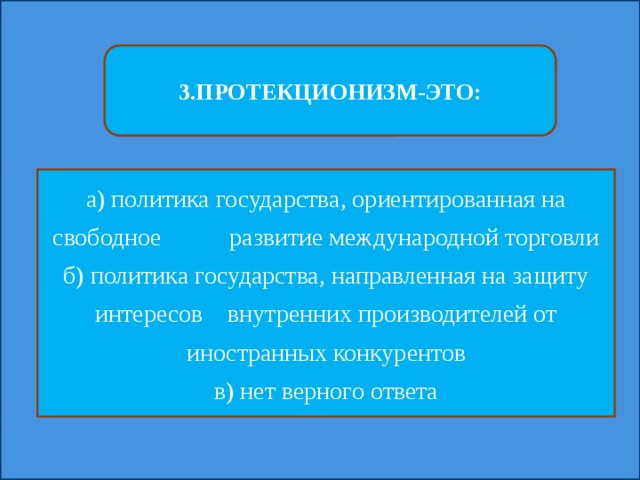 3.ПРОТЕКЦИОНИЗМ-ЭТО:

а) политика государства, ориентированная на свободное развитие международной торговли
б) политика государства, направленная на защиту интересов внутренних производителей от иностранных конкурентов
в) нет верного ответа